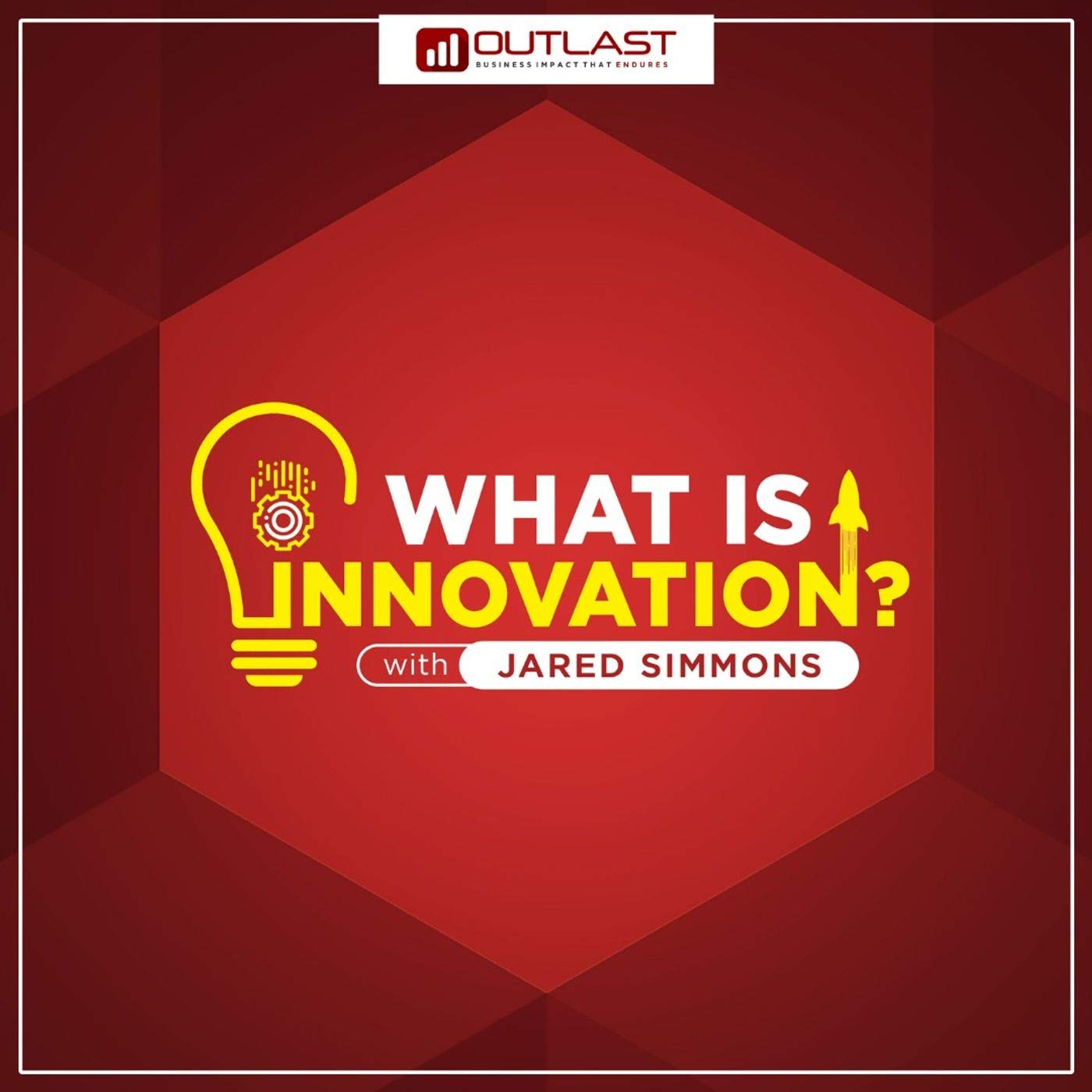 OUTLAST
BUSINESS IMPACT THAT ENDURES

WHAT IS
INNOVATION?
with JARED SIMMONS